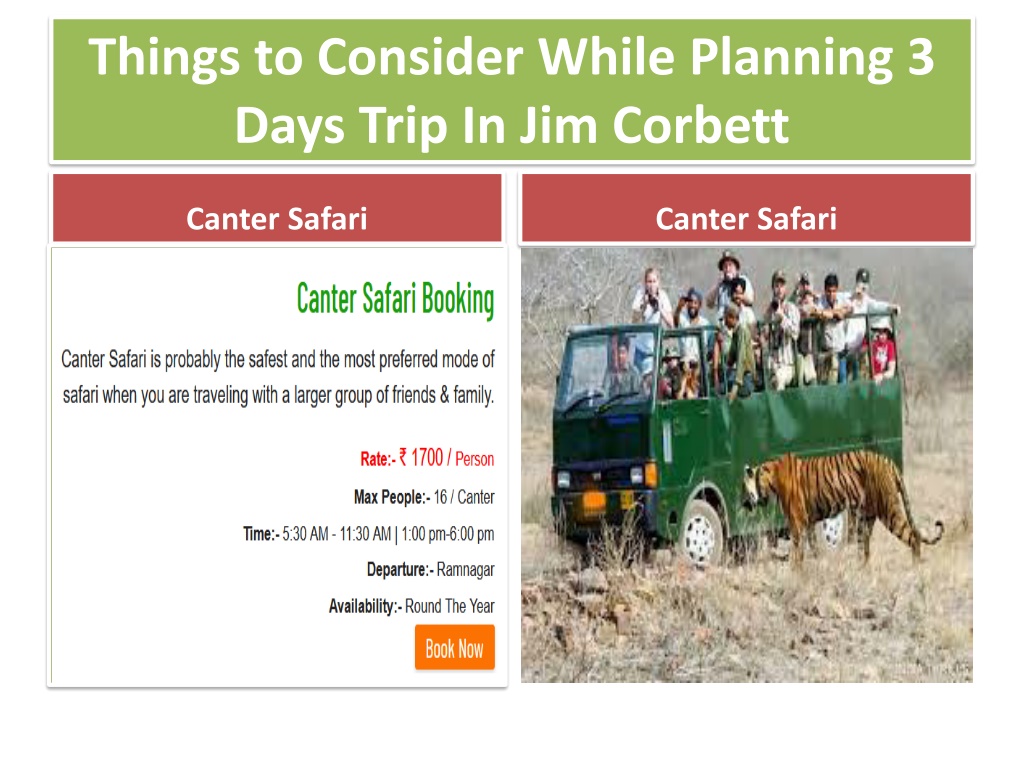 Things to Consider While Planning 3 Days Trip In Jim Corbett

Canter Safari

Canter Safari Booking

Canter Safari is probably the safest and the most preferred mode of safari when you are traveling with a larger group of friends & family.

Rate:- ₹ 1700 / Person

Max People:- 16 / Canter

Time:- 5:30 AM - 11:30 AM | 1:00 pm-6:00 pm

Departure:- Ramnagar

Availability:- Round The Year

Book Now

Canter Safari